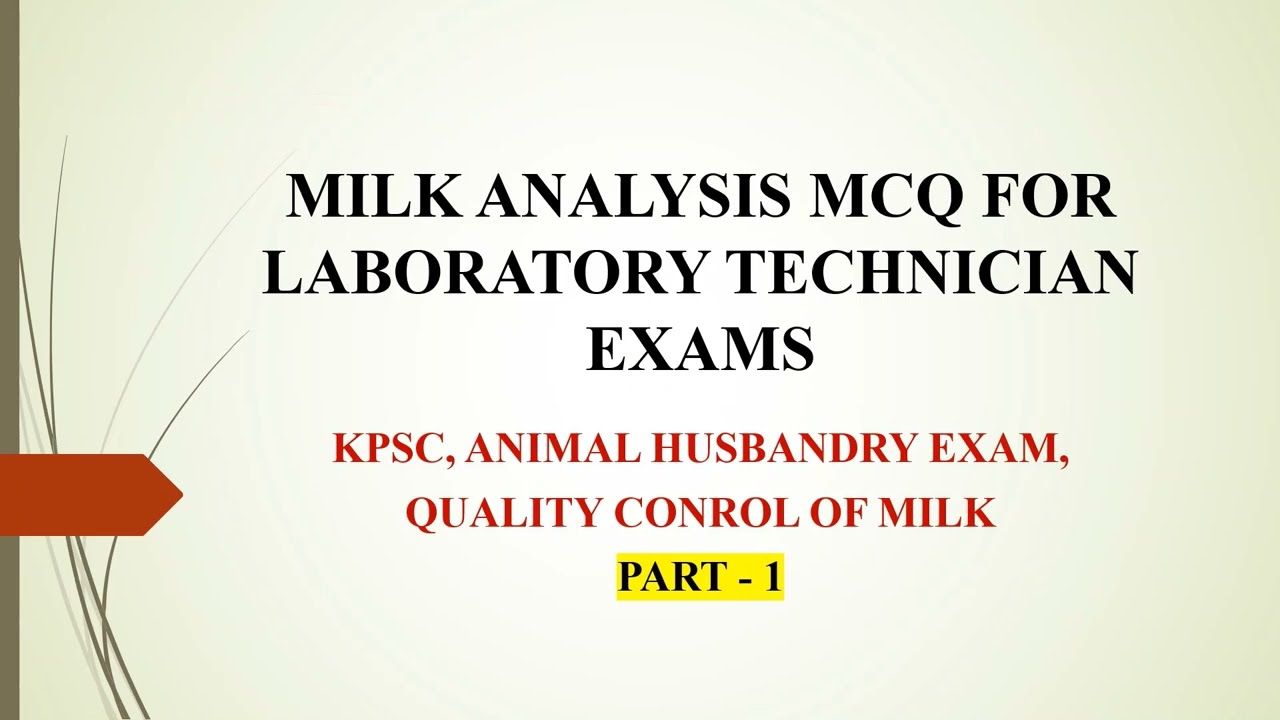 MILK ANALYSIS MCQ FOR LABORATORY TECHNICIAN EXAMS

KPSC, ANIMAL HUSBANDRY EXAM, QUALITY CONROL OF MILK

PART - 1